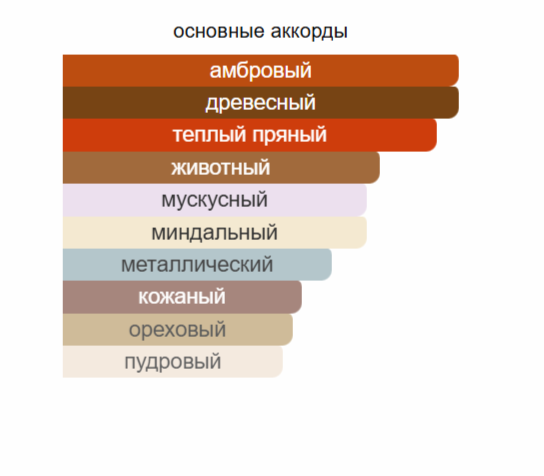 основные аккорды

амбровый

древесный

теплый пряный

животный

мускусный

миндальный

металлический

кожаный

ореховый

пудровый